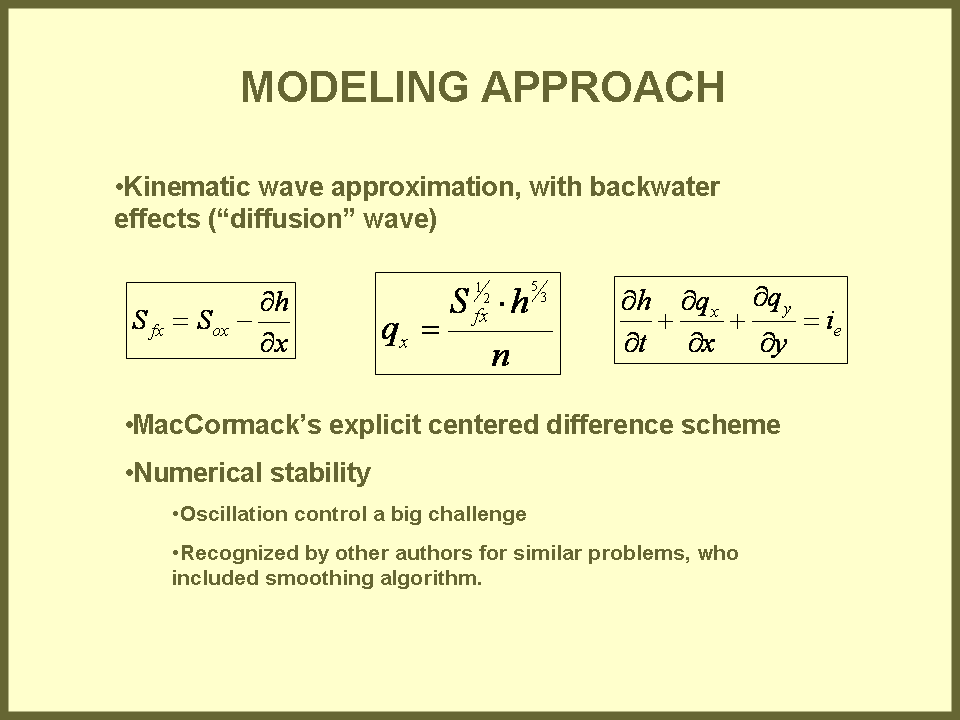 MODELING APPROACH

•Kinematic wave approximation, with backwater effects (“diffusion” wave)

$S_{fx} = S_{ox} - \frac{\partial h}{\partial x}$

$q_x = \frac{S_{fx}^{1/2} \cdot h^{5/3}}{n}$

$\frac{\partial h}{\partial t} + \frac{\partial q_x}{\partial x} + \frac{\partial q_y}{\partial y} = i_e$

•MacCormack’s explicit centered difference scheme

•Numerical stability

•Oscillation control a big challenge

•Recognized by other authors for similar problems, who included smoothing algorithm.